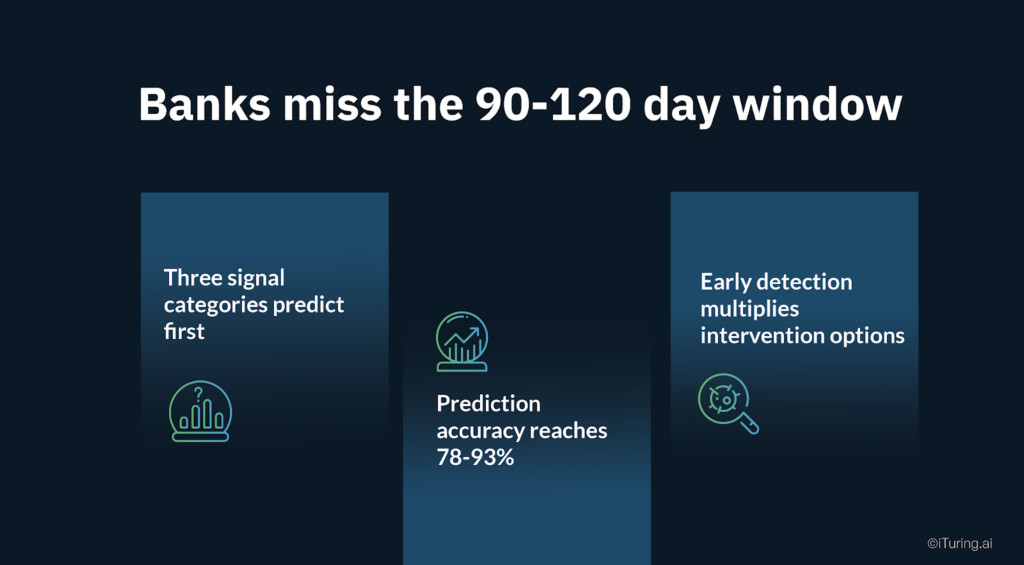 Banks miss the 90-120 day window

Three signal categories predict first

Prediction accuracy reaches 78-93%

Early detection multiplies intervention options

©iTuring.ai